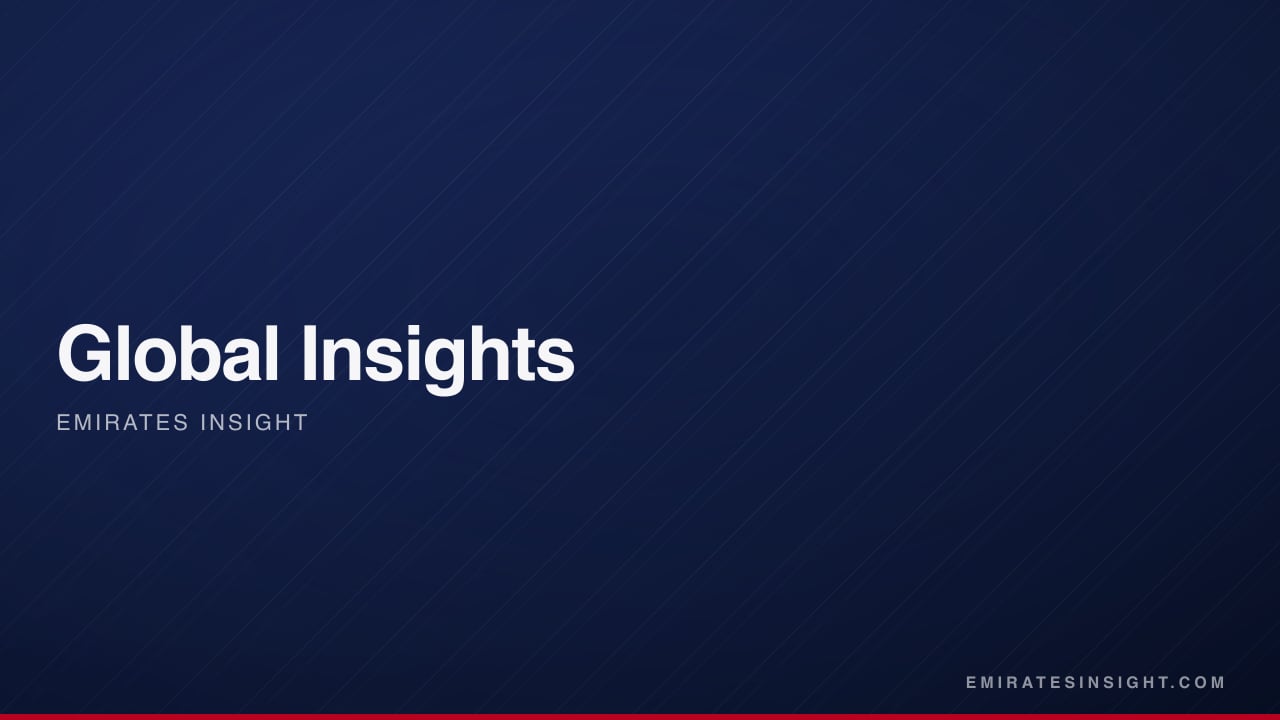 Global Insights

EMIRATES INSIGHT

EMIRATESINSIGHT.COM